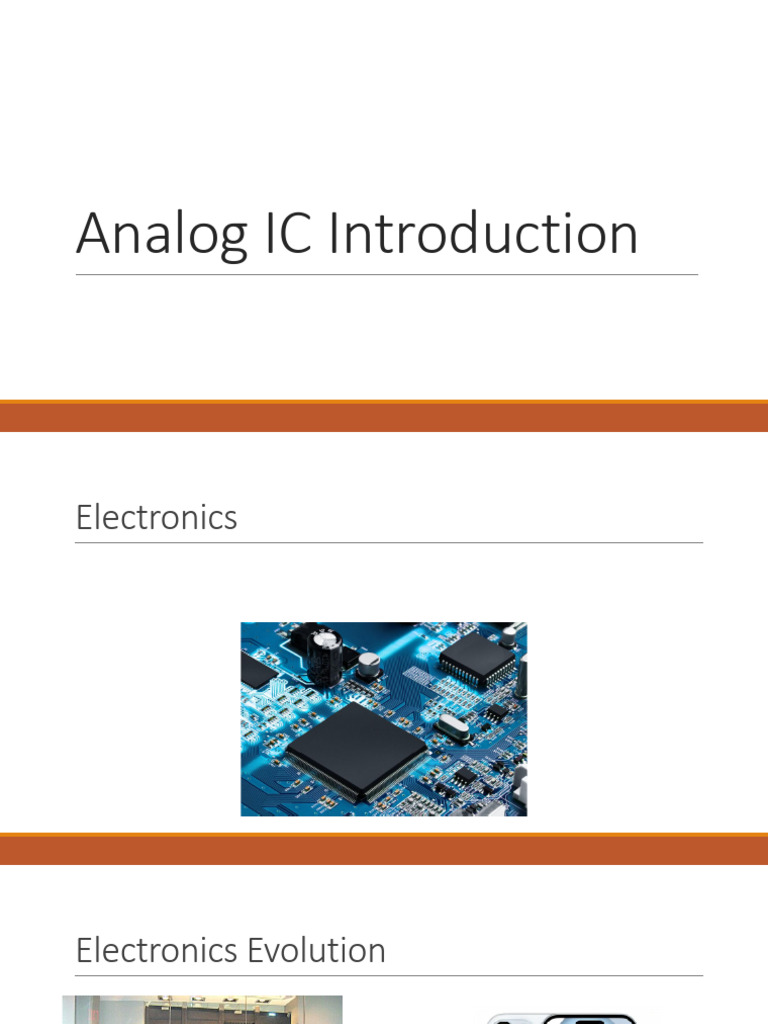 Analog IC Introduction

Electronics

Electronics Evolution